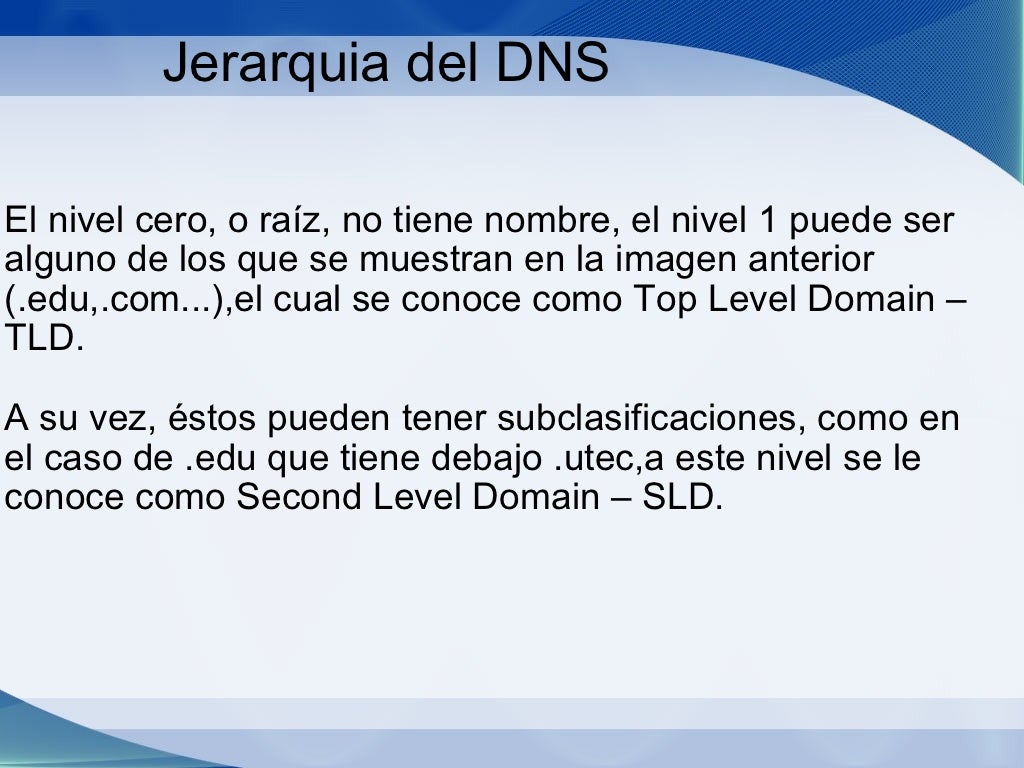 Jerarquia del DNS

El nivel cero, o raíz, no tiene nombre, el nivel 1 puede ser alguno de los que se muestran en la imagen anterior (.edu,.com...),el cual se conoce como Top Level Domain – TLD.

A su vez, éstos pueden tener subclasificaciones, como en el caso de .edu que tiene debajo .utec,a este nivel se le conoce como Second Level Domain – SLD.